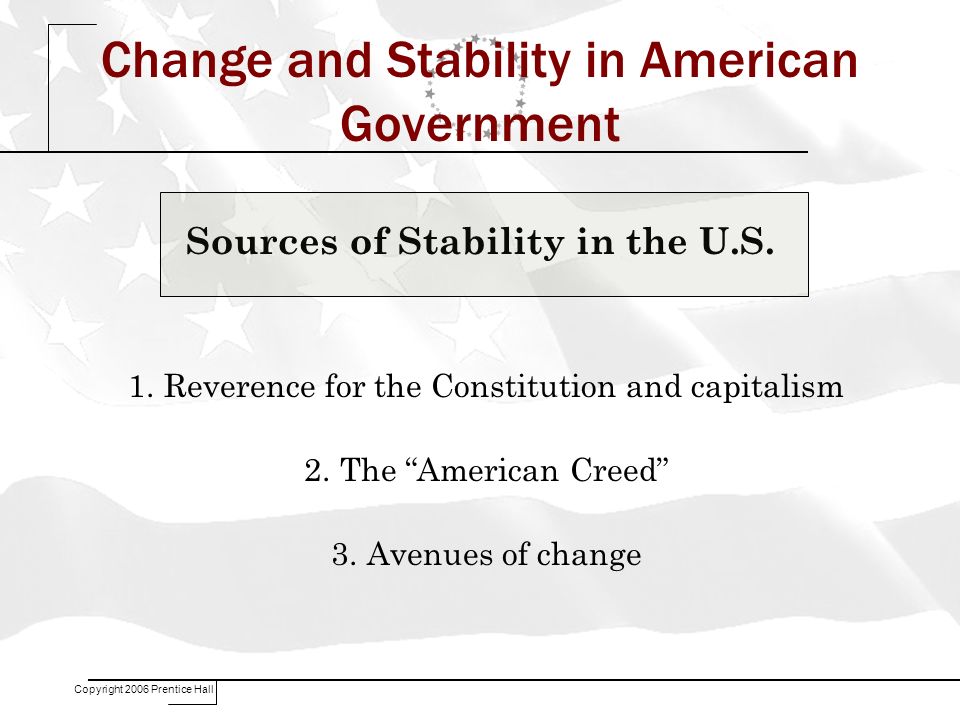 Change and Stability in American Government

Sources of Stability in the U.S.

1. Reverence for the Constitution and capitalism

2. The “American Creed”

3. Avenues of change

Copyright 2006 Prentice Hall